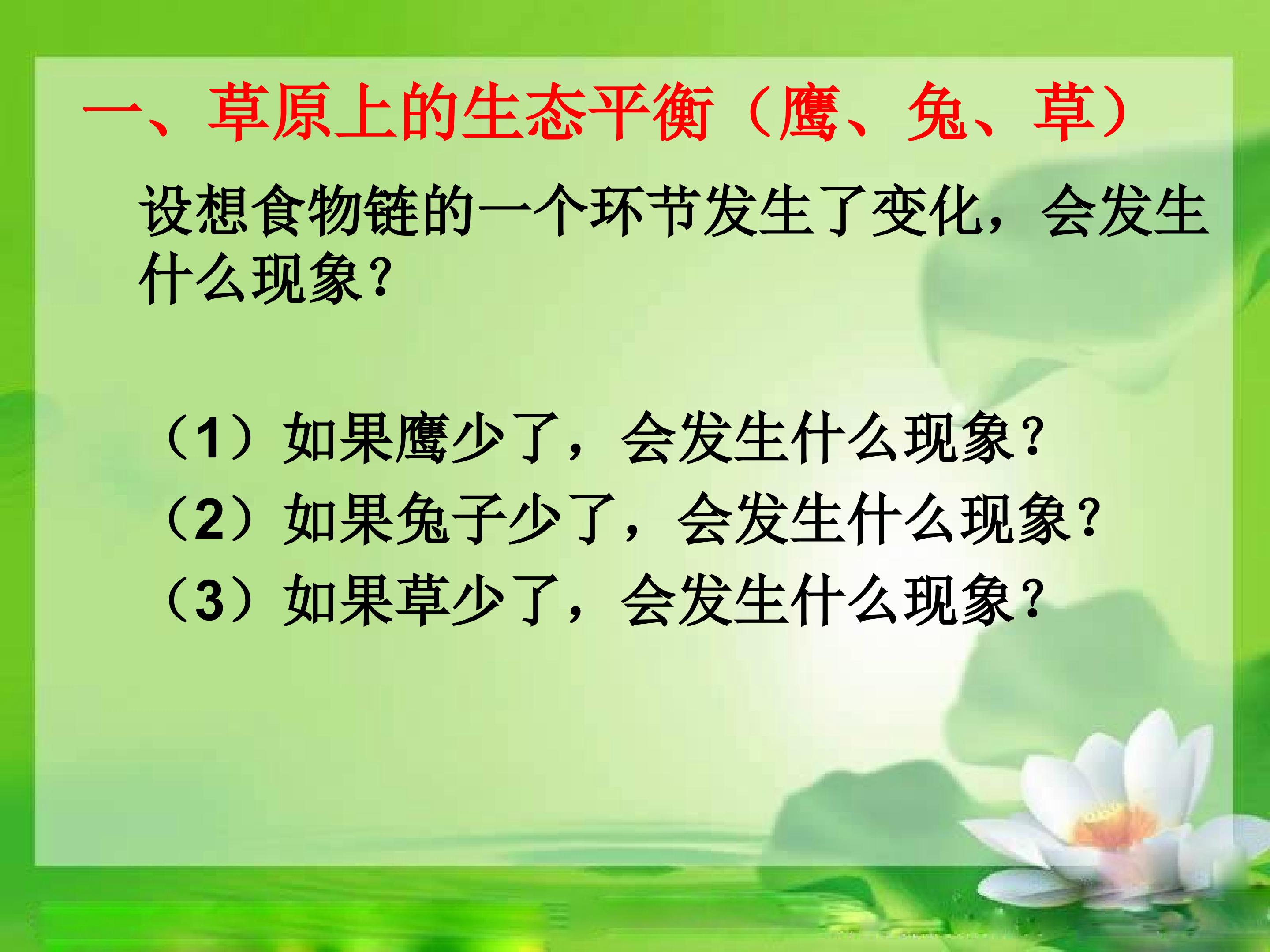 一、草原上的生态平衡（鹰、兔、草）

设想食物链的一个环节发生了变化，会发生什么现象？

（1）如果鹰少了，会发生什么现象？
（2）如果兔子少了，会发生什么现象？
（3）如果草少了，会发生什么现象？